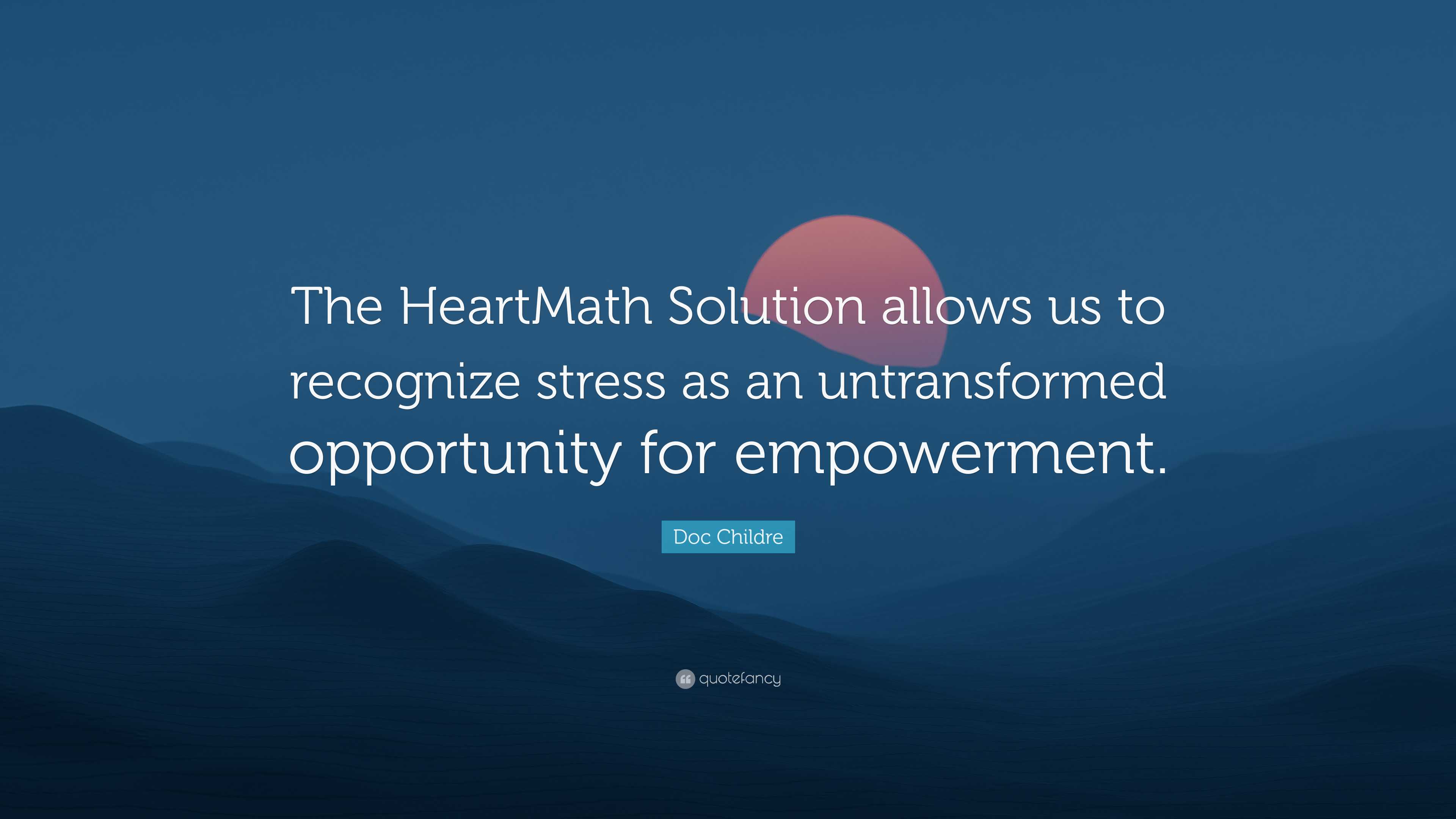 The HeartMath Solution allows us to recognize stress as an untransformed opportunity for empowerment.

Doc Childre

quotefancy